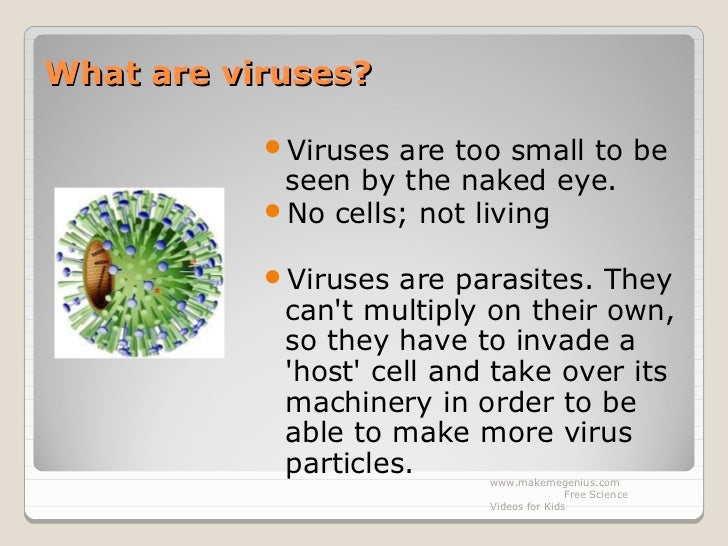 What are viruses?

• Viruses are too small to be seen by the naked eye.
• No cells; not living

• Viruses are parasites. They can't multiply on their own, so they have to invade a 'host' cell and take over its machinery in order to be able to make more virus particles.

www.makemegenius.com Free Science Videos for Kids